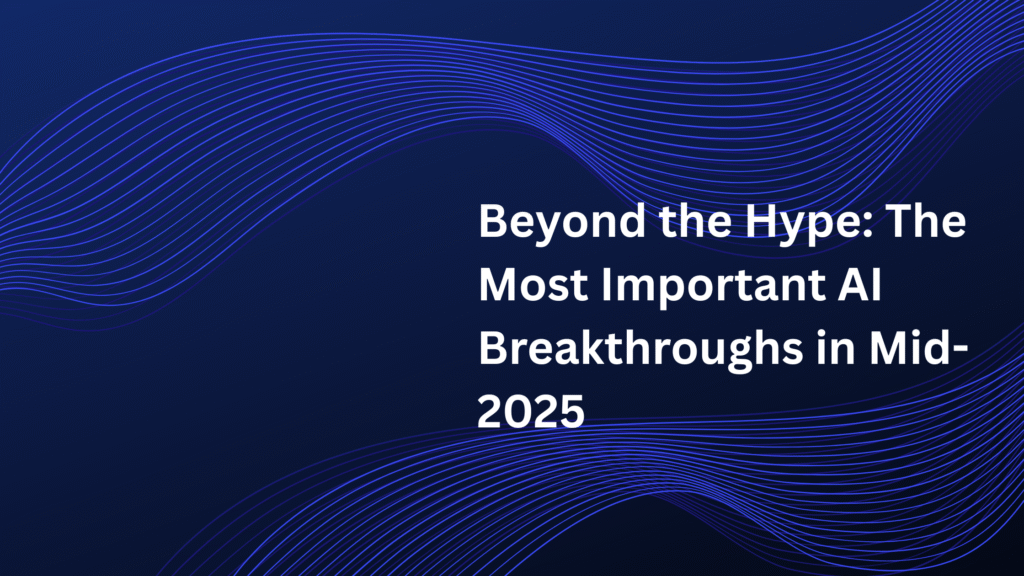 Beyond the Hype: The Most Important AI Breakthroughs in Mid-2025